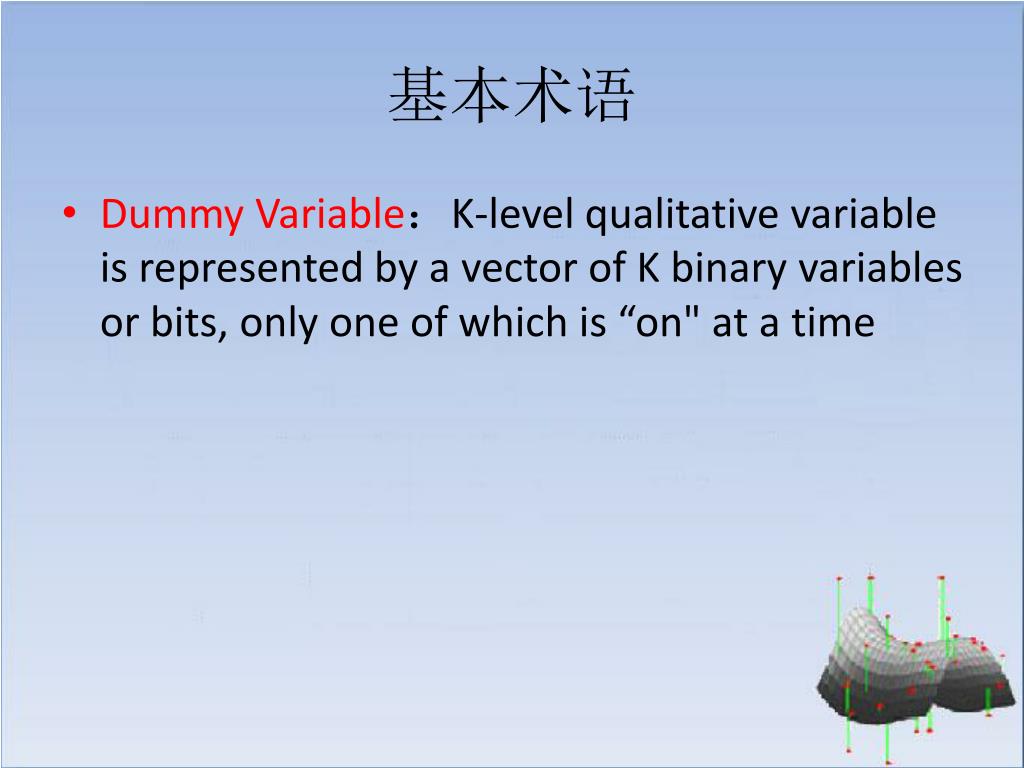 基本术语

• Dummy Variable：K-level qualitative variable is represented by a vector of K binary variables or bits, only one of which is “on" at a time